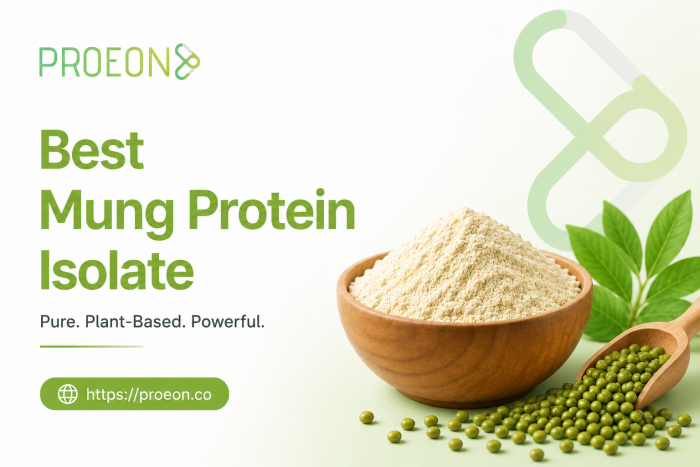 PROEON

Best
Mung Protein
Isolate

Pure. Plant-Based. Powerful.

https://proeon.co